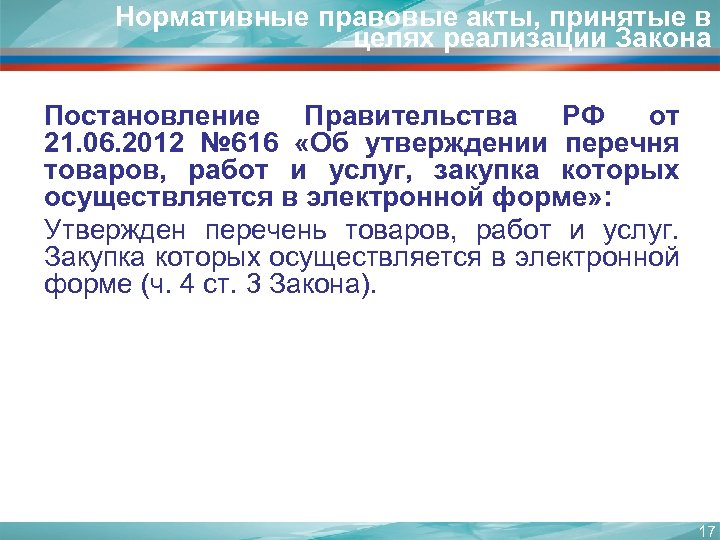 Нормативные правовые акты, принятые в целях реализации Закона

Постановление Правительства РФ от 21.06.2012 №616 «Об утверждении перечня товаров, работ и услуг, закупка которых осуществляется в электронной форме»:

Утвержден перечень товаров, работ и услуг. Закупка которых осуществляется в электронной форме (ч. 4 ст. 3 Закона).

17